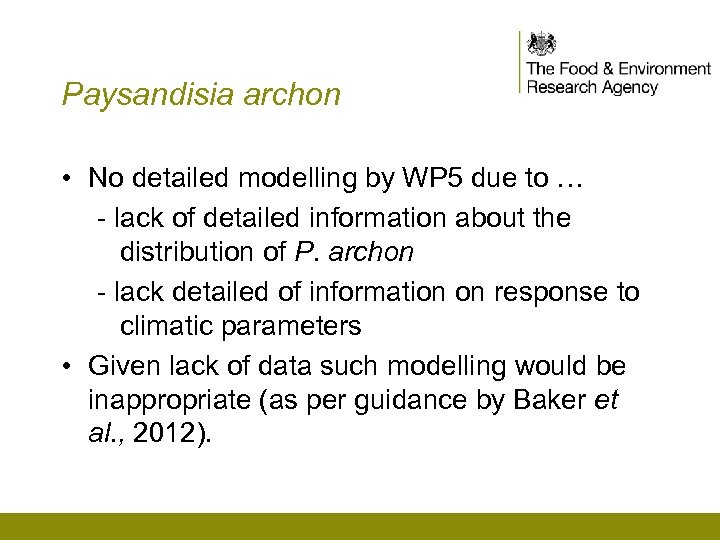 The Food & Environment Research Agency

Paysandisia archon

• No detailed modelling by WP5 due to …
 - lack of detailed information about the distribution of P. archon
 - lack detailed of information on response to climatic parameters
• Given lack of data such modelling would be inappropriate (as per guidance by Baker et al., 2012).